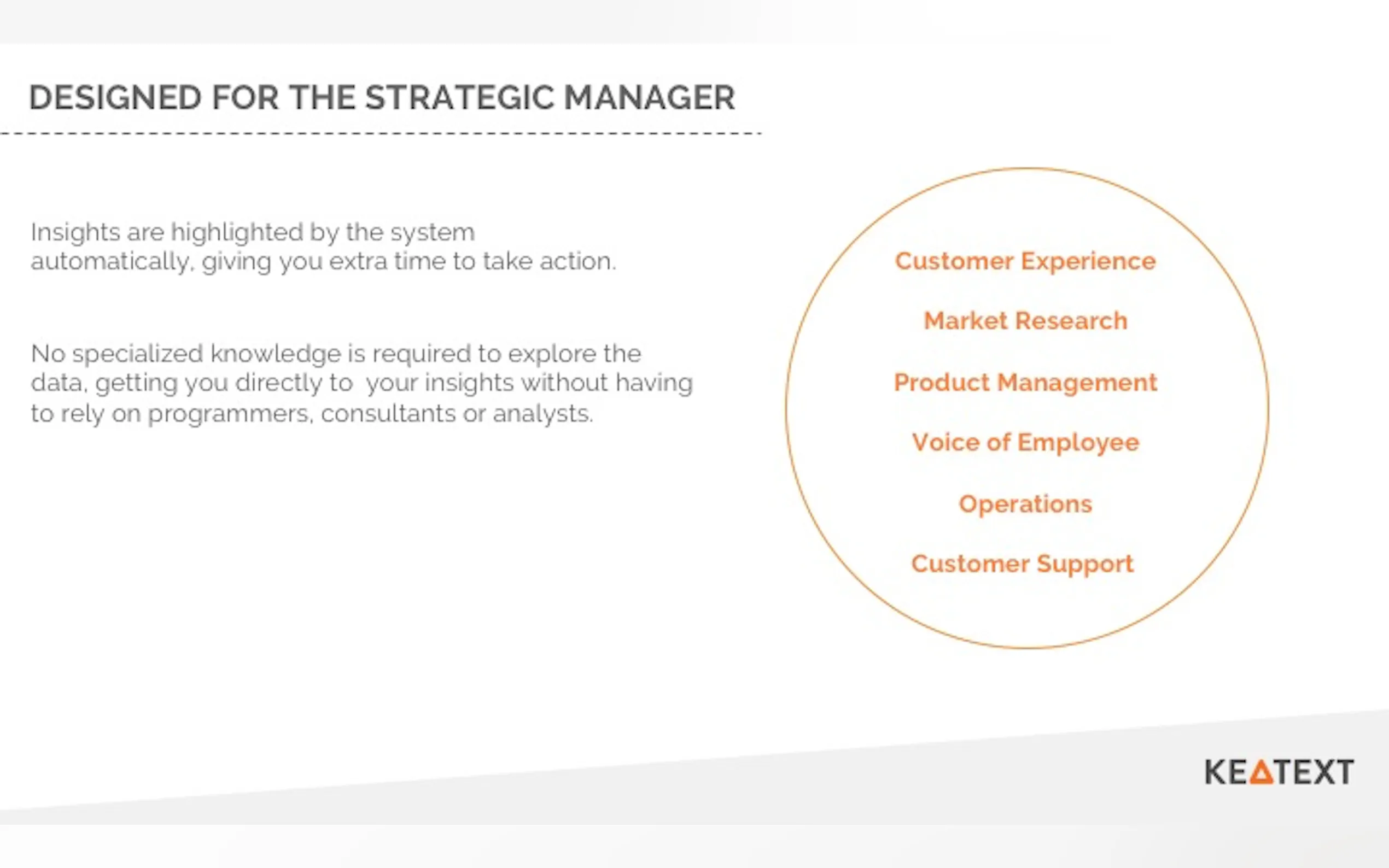 DESIGNED FOR THE STRATEGIC MANAGER

Insights are highlighted by the system automatically, giving you extra time to take action.

No specialized knowledge is required to explore the data, getting you directly to your insights without having to rely on programmers, consultants or analysts.

Customer Experience

Market Research

Product Management

Voice of Employee

Operations

Customer Support

KEATEXT